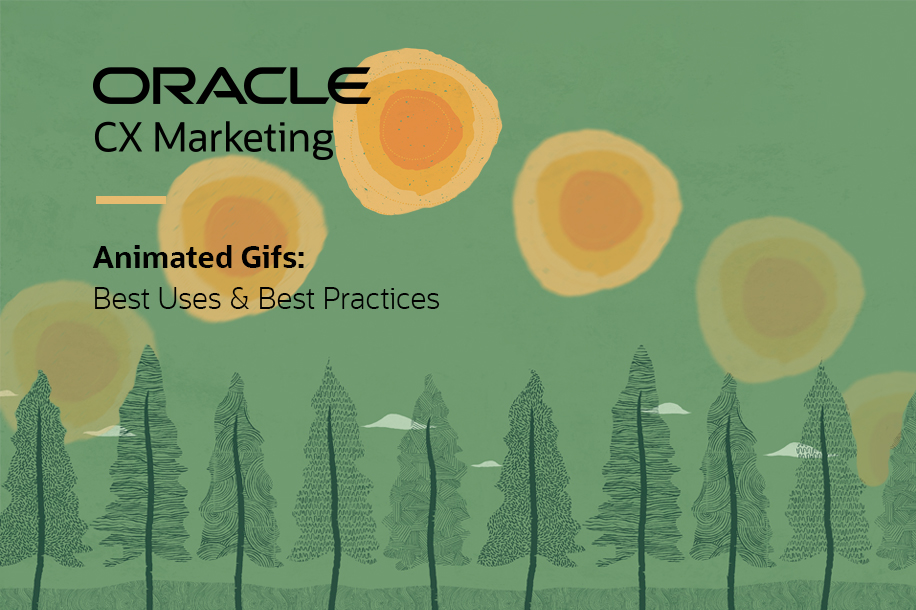 ORACLE
CX Marketing

Animated Gifs:
Best Uses & Best Practices